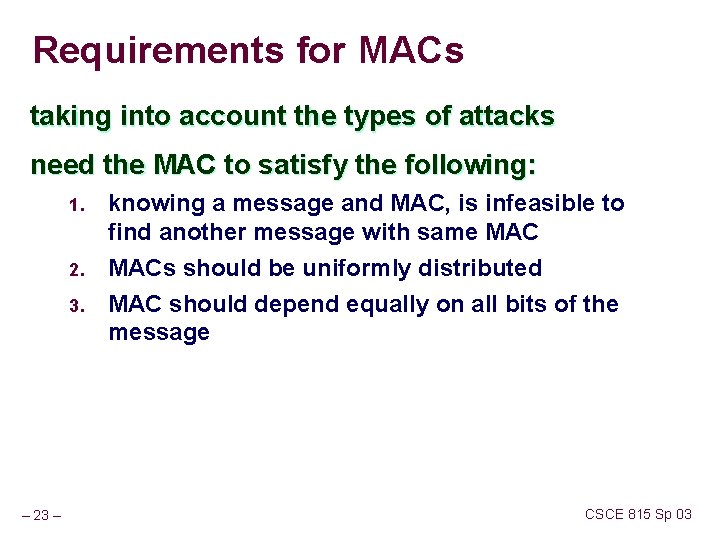 Requirements for MACs

taking into account the types of attacks

need the MAC to satisfy the following:

1. knowing a message and MAC, is infeasible to find another message with same MAC
2. MACs should be uniformly distributed
3. MAC should depend equally on all bits of the message

– 23 –

CSCE 815 Sp 03